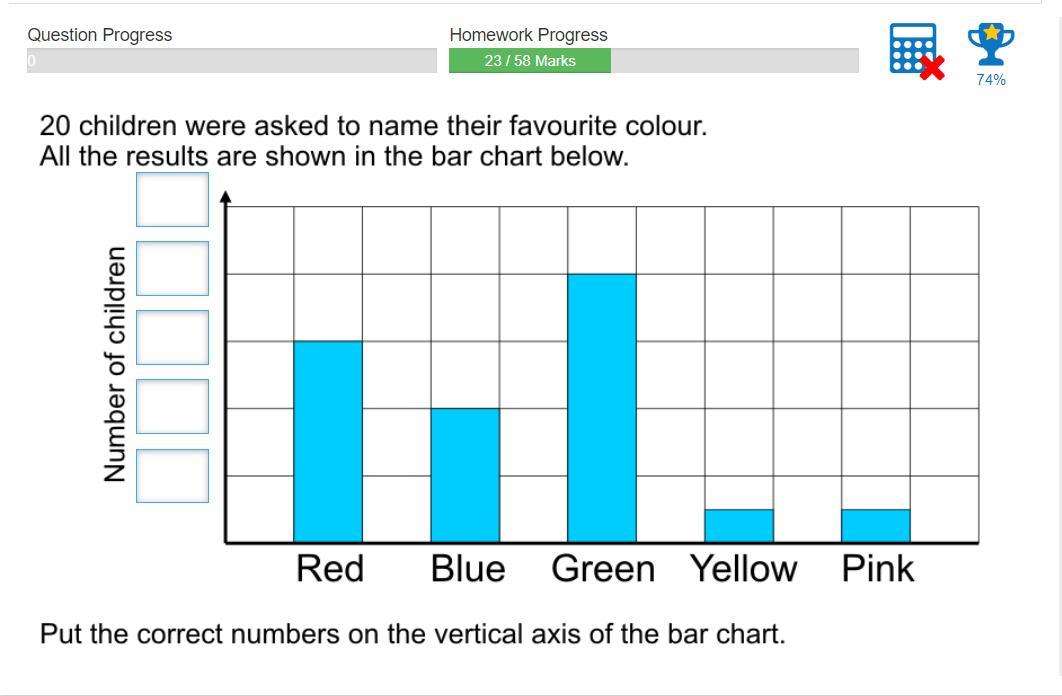 Question Progress
0

Homework Progress
23 / 58 Marks

74%

20 children were asked to name their favourite colour.
All the results are shown in the bar chart below.

Number of children

Red Blue Green Yellow Pink

Put the correct numbers on the vertical axis of the bar chart.